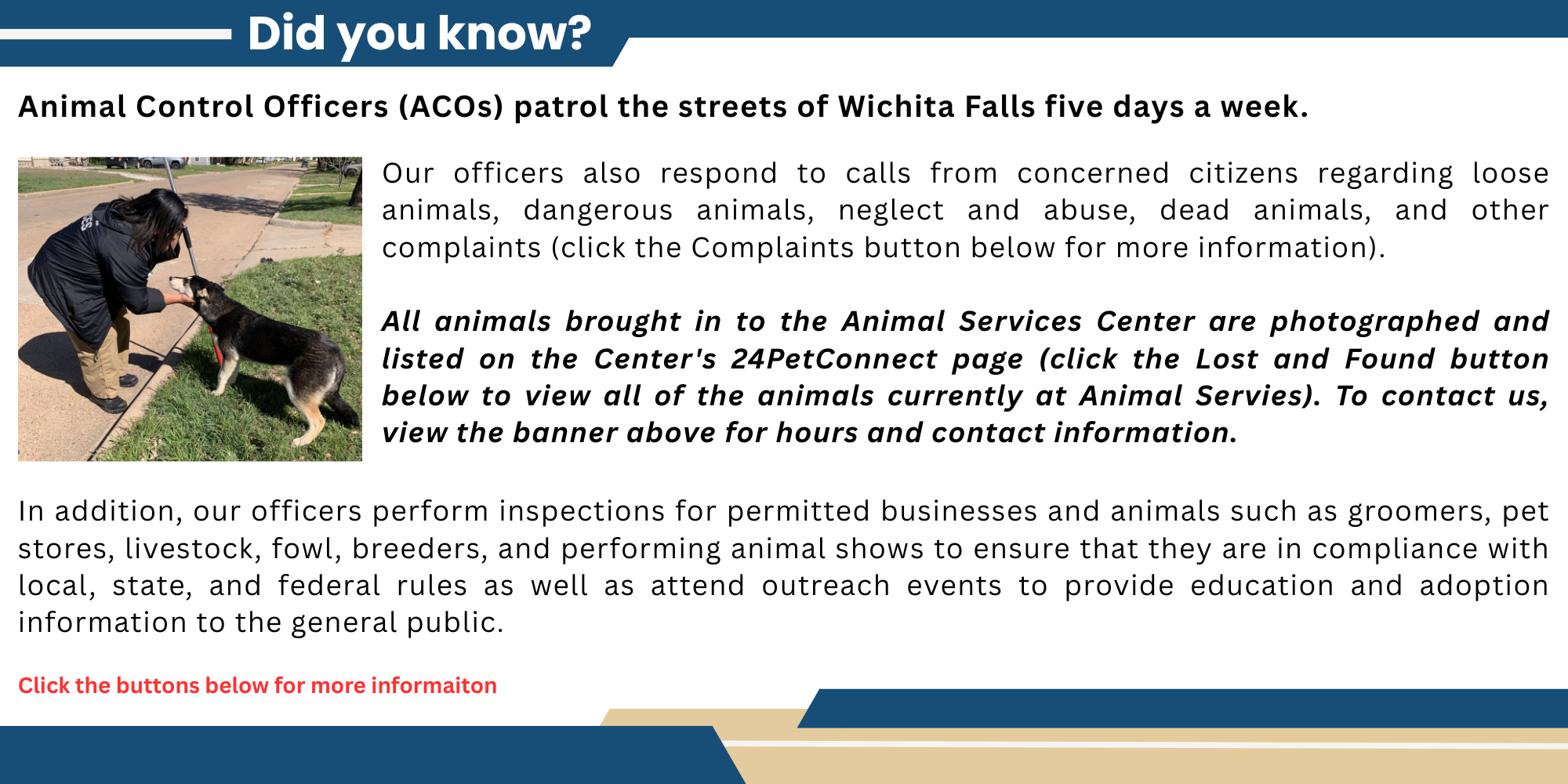 Did you know?

Animal Control Officers (ACOs) patrol the streets of Wichita Falls five days a week.

Our officers also respond to calls from concerned citizens regarding loose animals, dangerous animals, neglect and abuse, dead animals, and other complaints (click the Complaints button below for more information).

All animals brought in to the Animal Services Center are photographed and listed on the Center's 24PetConnect page (click the Lost and Found button below to view all of the animals currently at Animal Servies). To contact us, view the banner above for hours and contact information.

In addition, our officers perform inspections for permitted businesses and animals such as groomers, pet stores, livestock, fowl, breeders, and performing animal shows to ensure that they are in compliance with local, state, and federal rules as well as attend outreach events to provide education and adoption information to the general public.

Click the buttons below for more informaiton